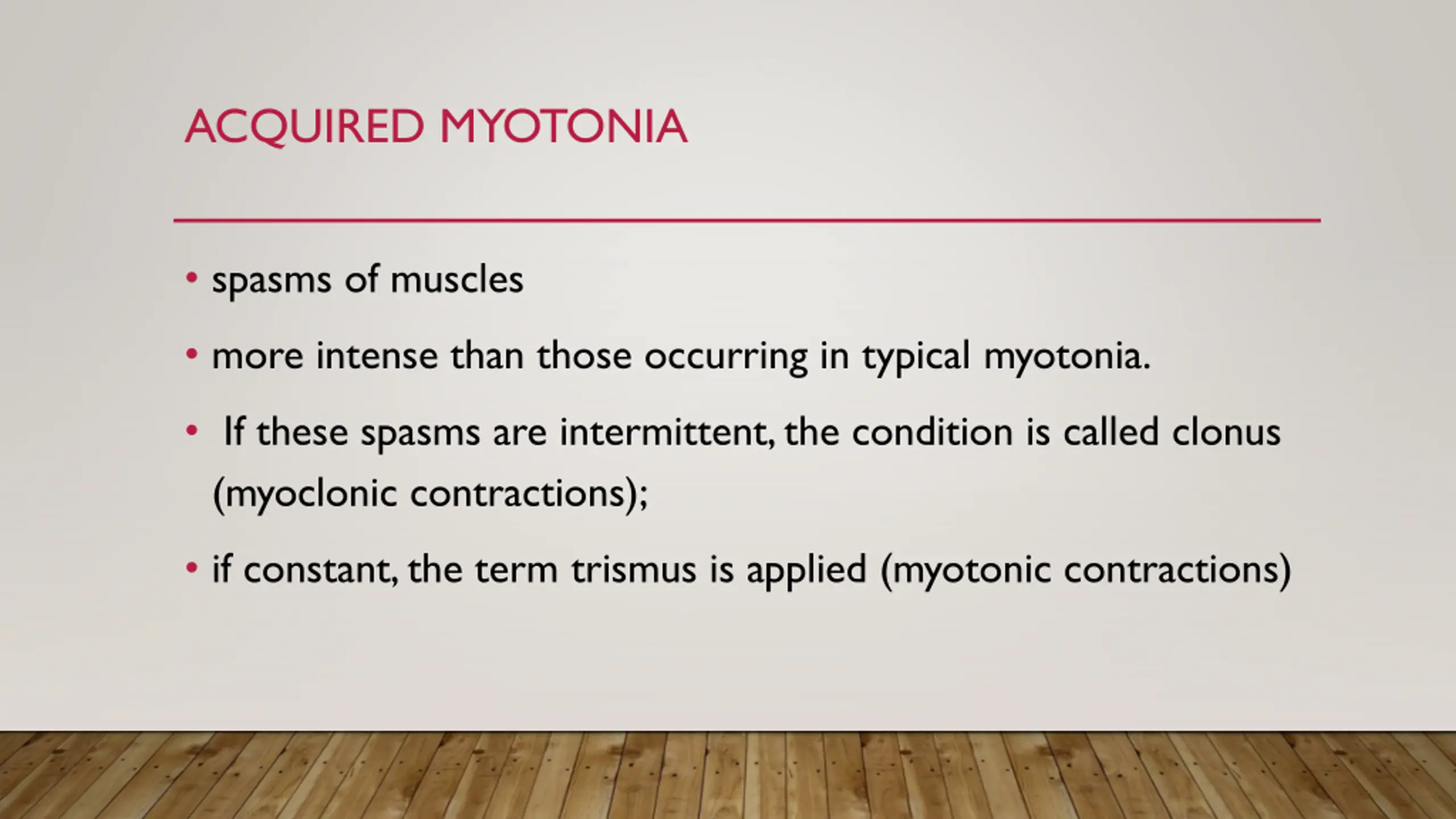 ACQUIRED MYOTONIA

• spasms of muscles

• more intense than those occurring in typical myotonia.

• If these spasms are intermittent, the condition is called clonus (myoclonic contractions);

• if constant, the term trismus is applied (myotonic contractions)